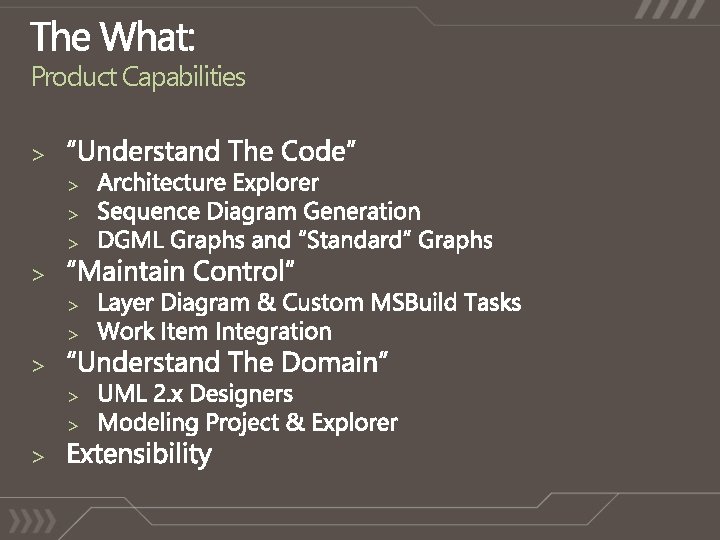 The What:
Product Capabilities

> “Understand The Code”
> Architecture Explorer
> Sequence Diagram Generation
> DGML Graphs and “Standard” Graphs
> “Maintain Control”
> Layer Diagram & Custom MSBuild Tasks
> Work Item Integration
> “Understand The Domain”
> UML 2.x Designers
> Modeling Project & Explorer
> Extensibility